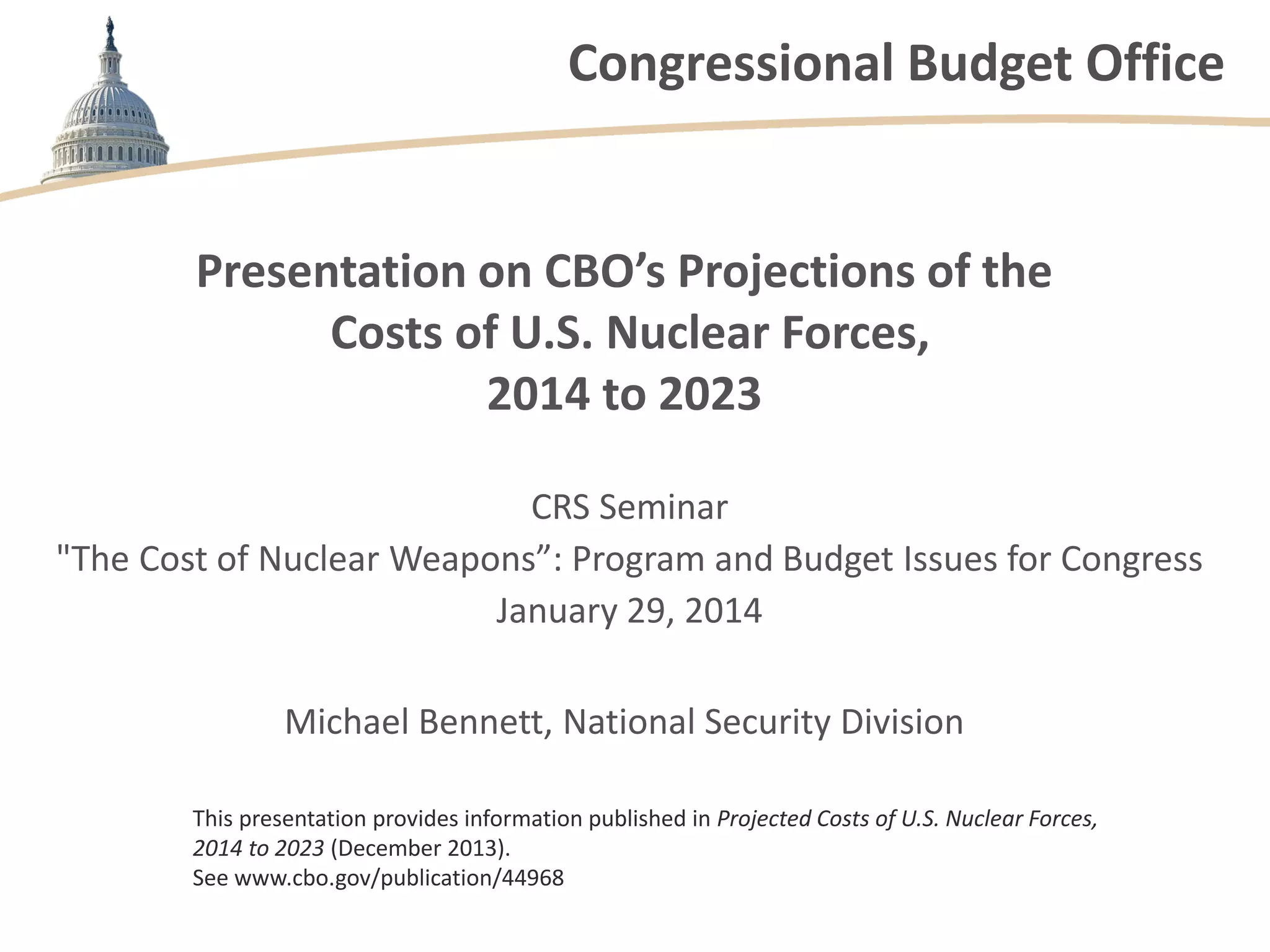 Congressional Budget Office

Presentation on CBO’s Projections of the Costs of U.S. Nuclear Forces, 2014 to 2023

CRS Seminar
"The Cost of Nuclear Weapons”: Program and Budget Issues for Congress
January 29, 2014

Michael Bennett, National Security Division

This presentation provides information published in Projected Costs of U.S. Nuclear Forces, 2014 to 2023 (December 2013).
See www.cbo.gov/publication/44968